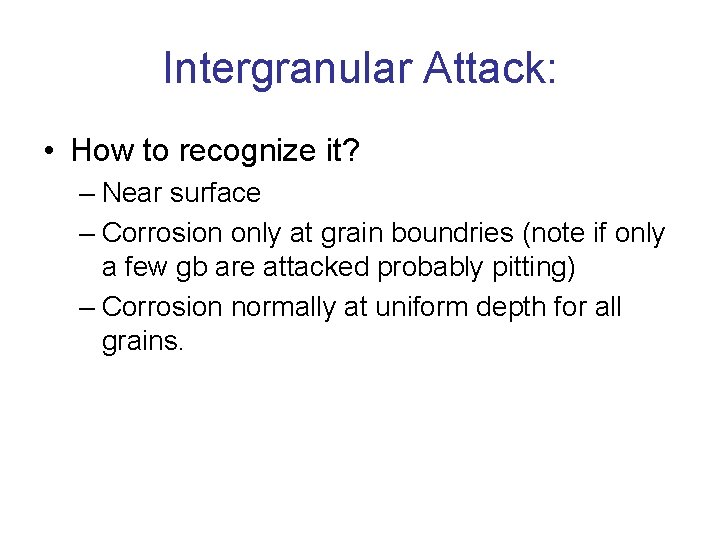 Intergranular Attack:

• How to recognize it?
– Near surface
– Corrosion only at grain boundries (note if only a few gb are attacked probably pitting)
– Corrosion normally at uniform depth for all grains.